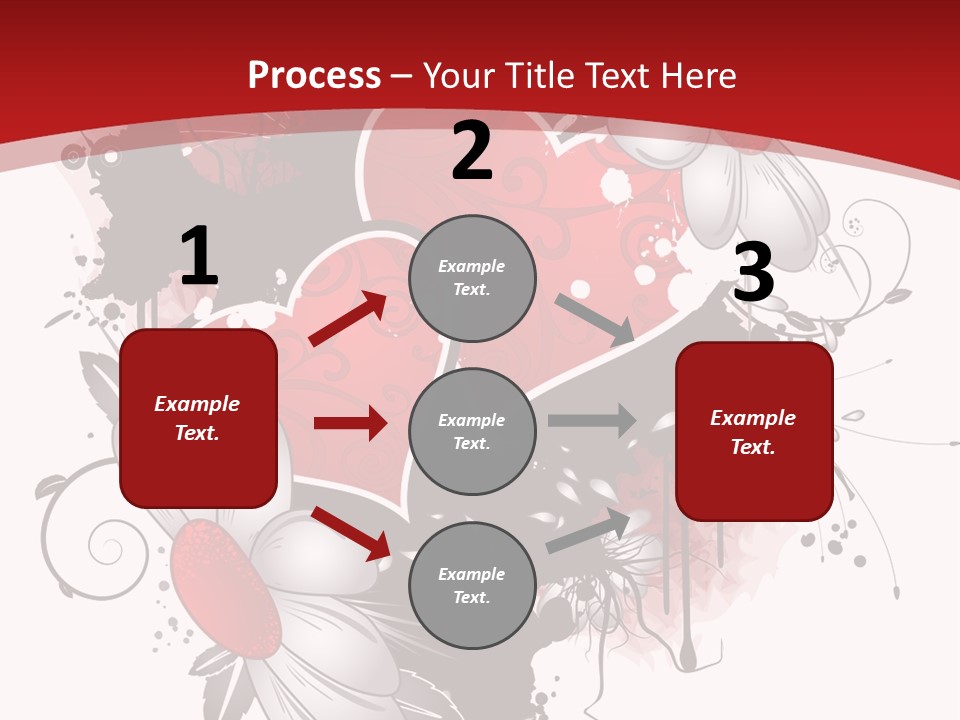 Process – Your Title Text Here

1

Example Text.

2

Example Text.

Example Text.

Example Text.

3

Example Text.